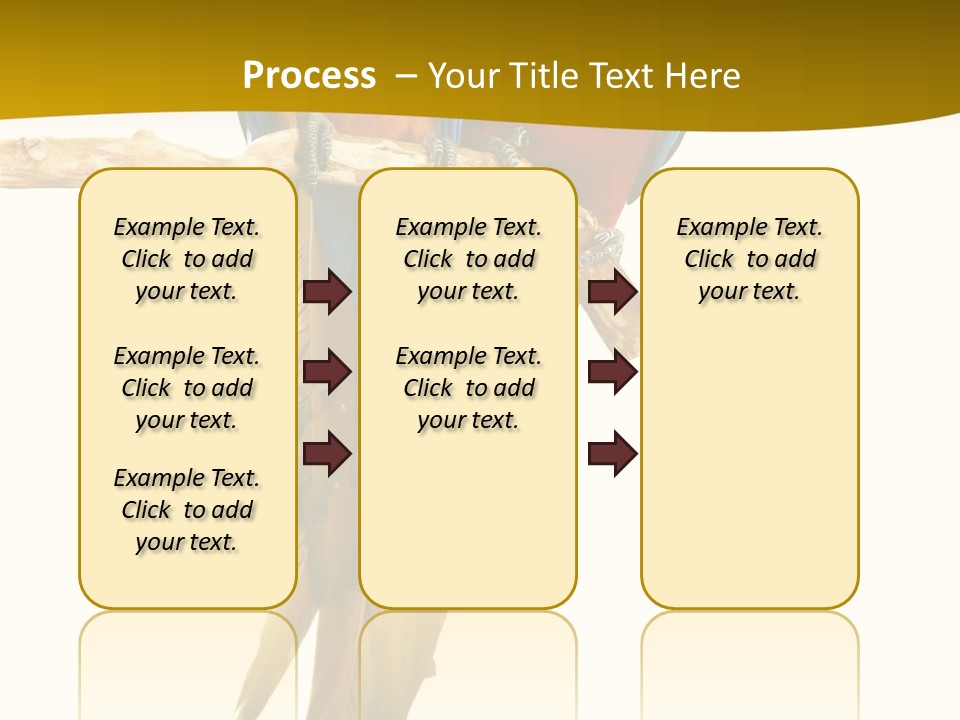 Process – Your Title Text Here

Example Text. Click to add your text.

Example Text. Click to add your text.

Example Text. Click to add your text.

Example Text. Click to add your text.

Example Text. Click to add your text.

Example Text. Click to add your text.